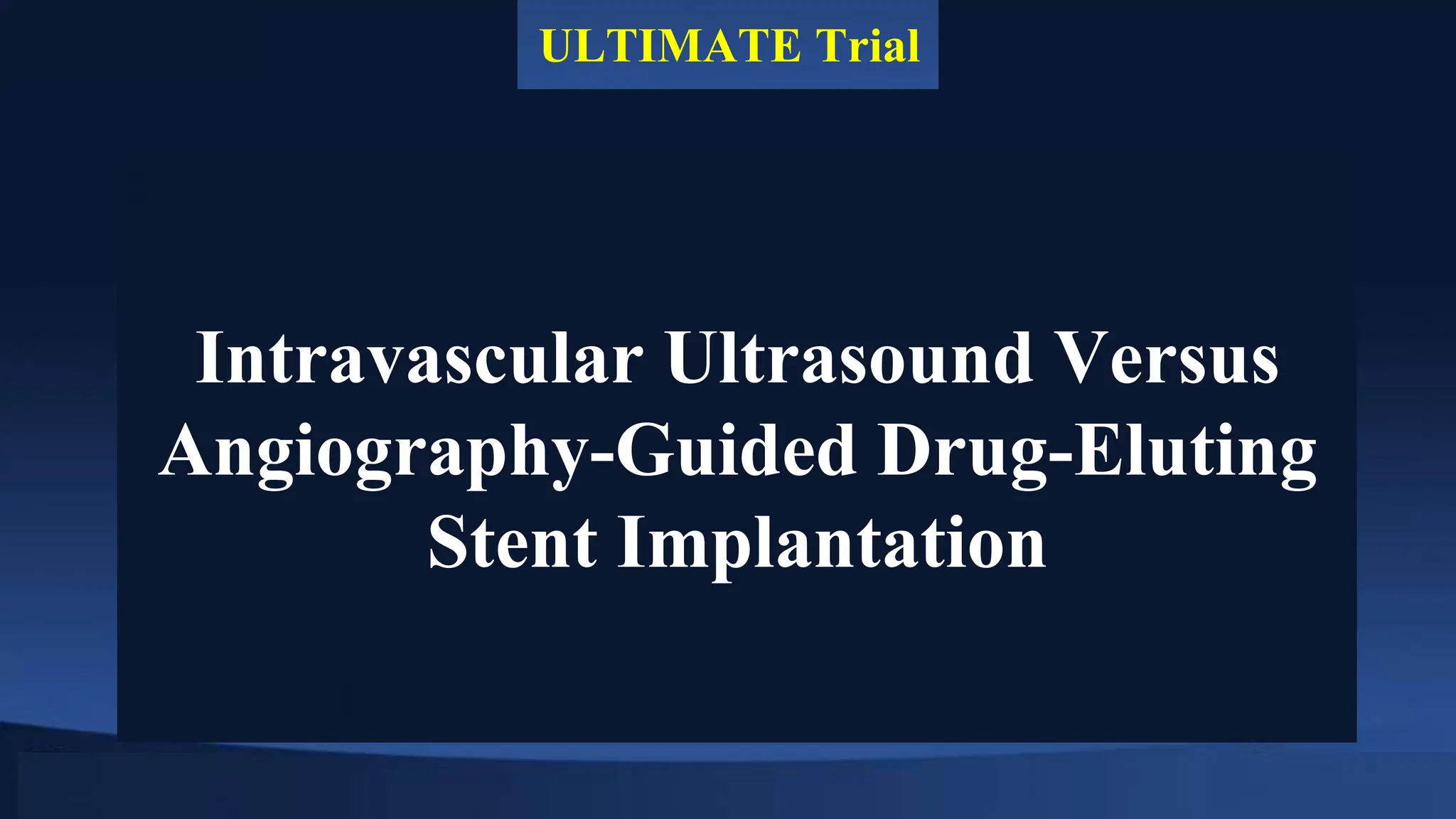 ULTIMATE Trial

Intravascular Ultrasound Versus Angiography-Guided Drug-Eluting Stent Implantation